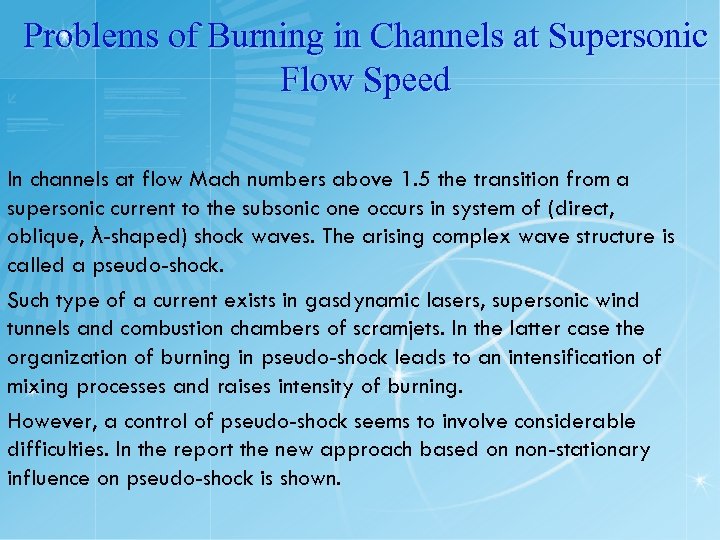 Problems of Burning in Channels at Supersonic Flow Speed

In channels at flow Mach numbers above 1.5 the transition from a supersonic current to the subsonic one occurs in system of (direct, oblique, λ-shaped) shock waves. The arising complex wave structure is called a pseudo-shock.

Such type of a current exists in gasdynamic lasers, supersonic wind tunnels and combustion chambers of scramjets. In the latter case the organization of burning in pseudo-shock leads to an intensification of mixing processes and raises intensity of burning.

However, a control of pseudo-shock seems to involve considerable difficulties. In the report the new approach based on non-stationary influence on pseudo-shock is shown.